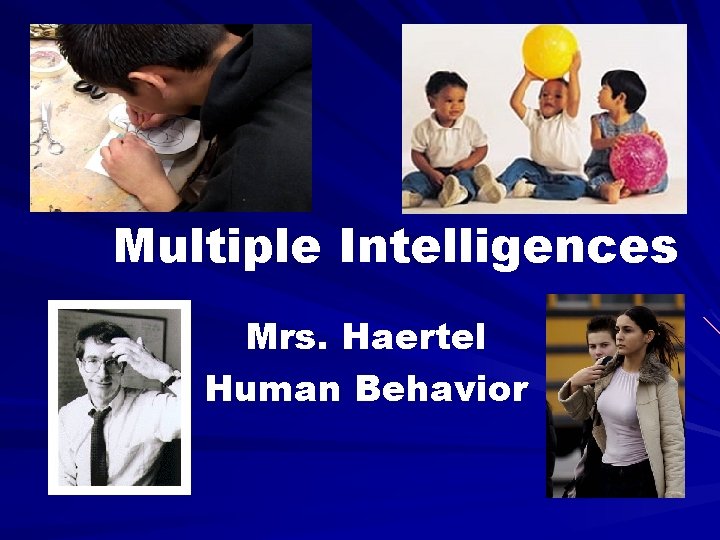 Multiple Intelligences

Mrs. Haertel
Human Behavior